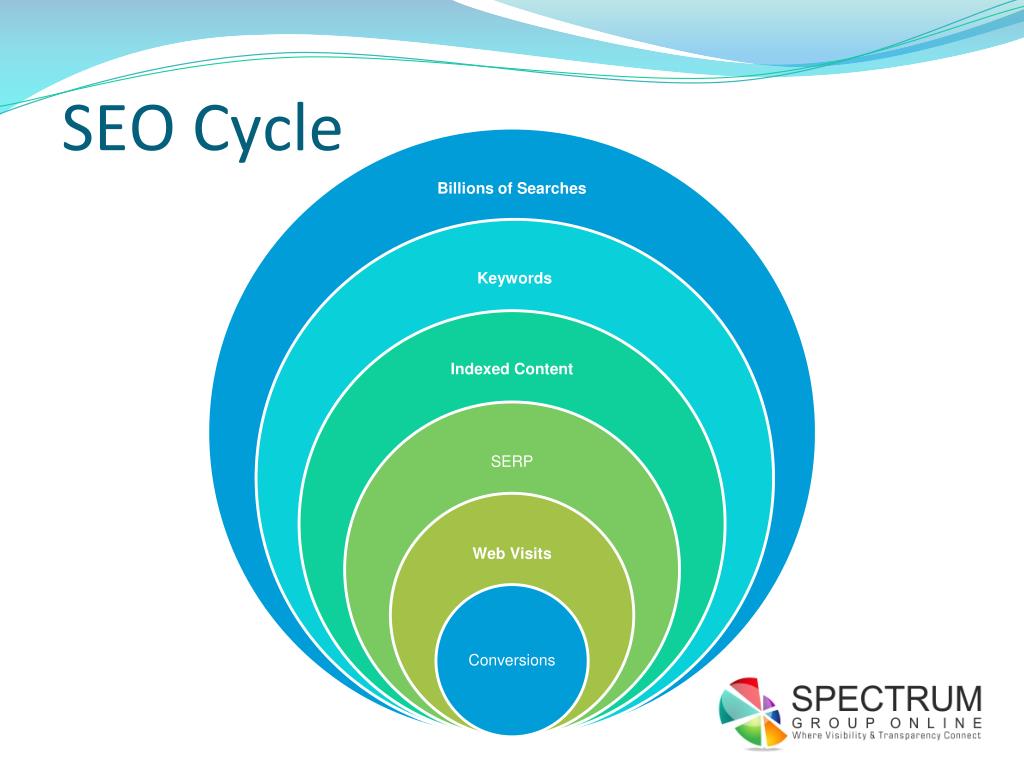 SEO Cycle

Billions of Searches

Keywords

Indexed Content

SERP

Web Visits

Conversions

SPECTRUM
GROUP ONLINE
Where Visibility & Transparency Connect